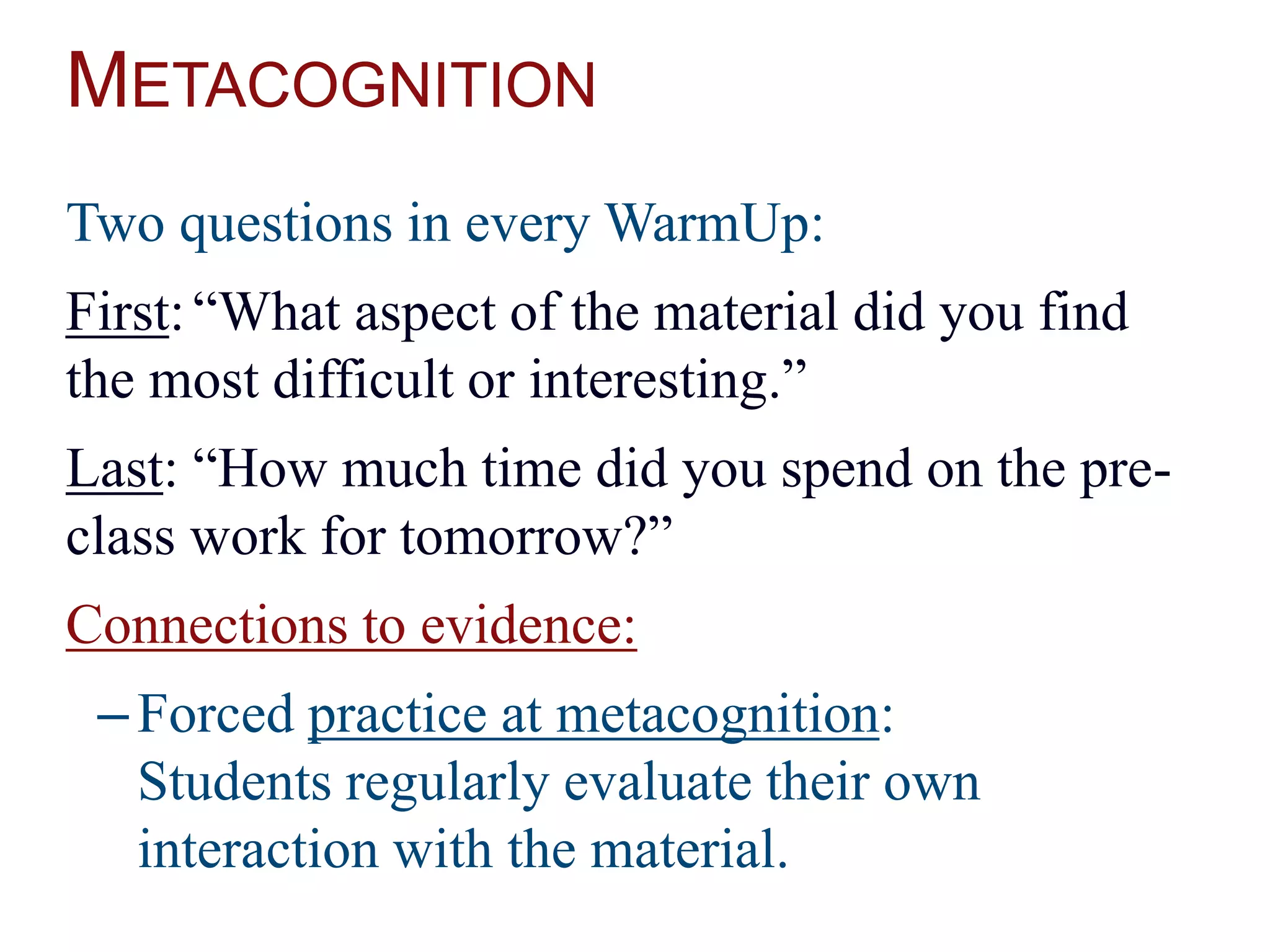 METACOGNITION

Two questions in every WarmUp:

First: “What aspect of the material did you find the most difficult or interesting.”

Last: “How much time did you spend on the pre-class work for tomorrow?”

Connections to evidence:

– Forced practice at metacognition: Students regularly evaluate their own interaction with the material.